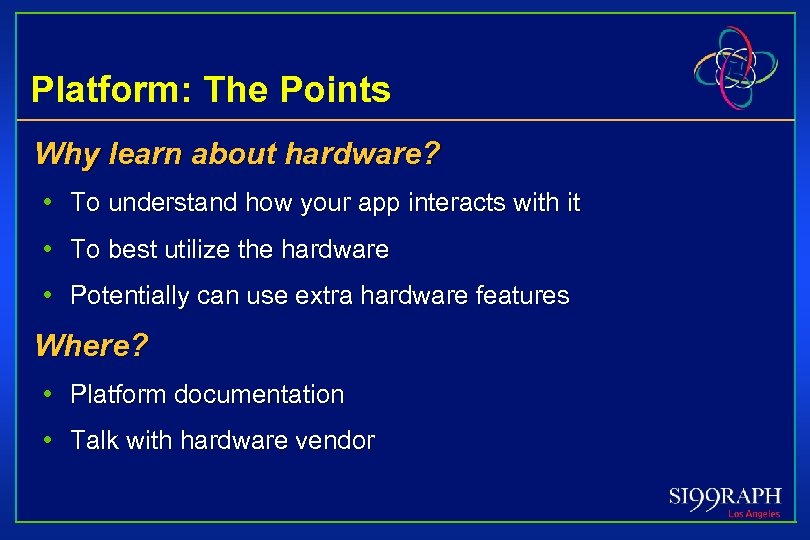 Platform: The Points

Why learn about hardware?

• To understand how your app interacts with it

• To best utilize the hardware

• Potentially can use extra hardware features

Where?

• Platform documentation

• Talk with hardware vendor

SI99RAPH
Los Angeles